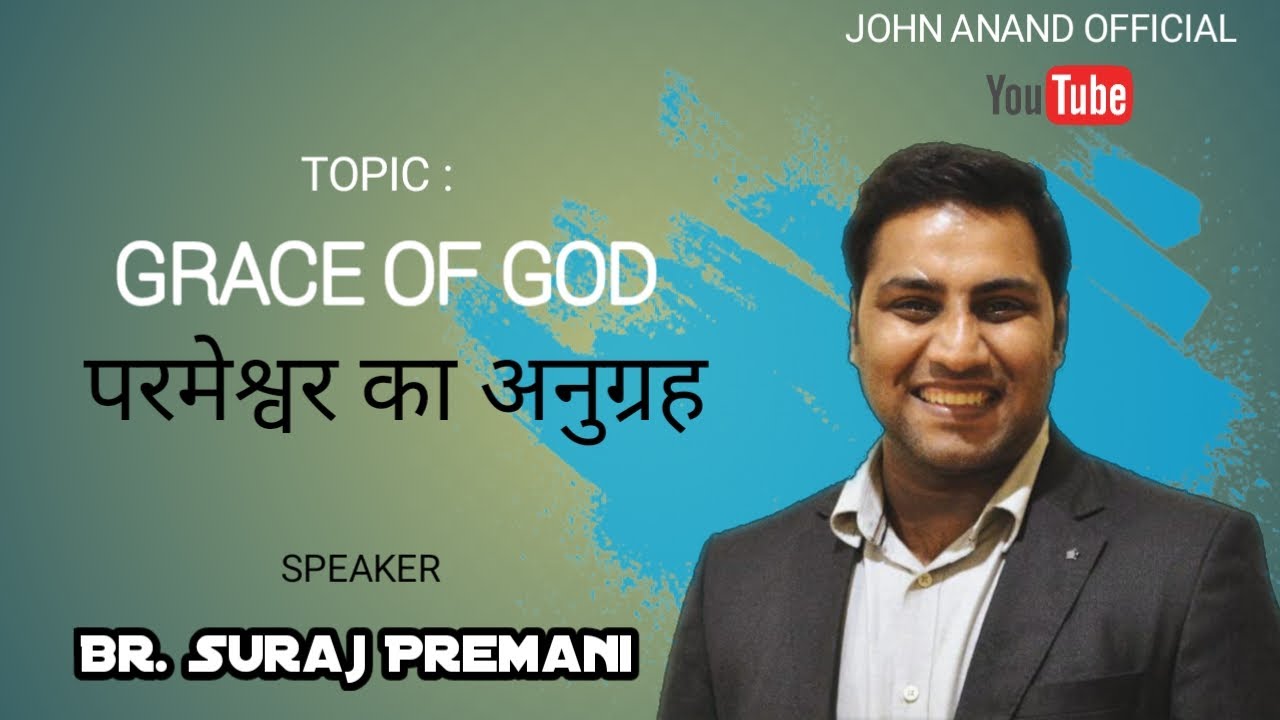 JOHN ANAND OFFICIAL
YouTube

TOPIC :
GRACE OF GOD
परमेश्वर का अनुग्रह

SPEAKER
BR. SURAJ PREMANI